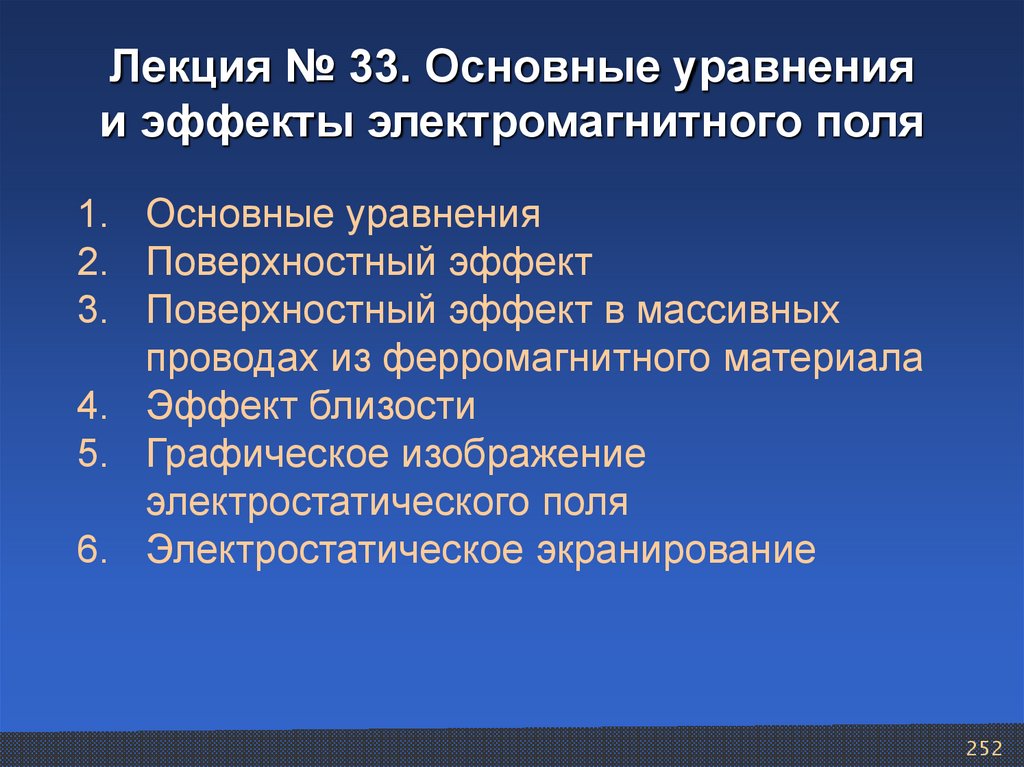 Лекция № 33. Основные уравнения и эффекты электромагнитного поля

1. Основные уравнения
2. Поверхностный эффект
3. Поверхностный эффект в массивных проводах из ферромагнитного материала
4. Эффект близости
5. Графическое изображение электростатического поля
6. Электростатическое экранирование

252